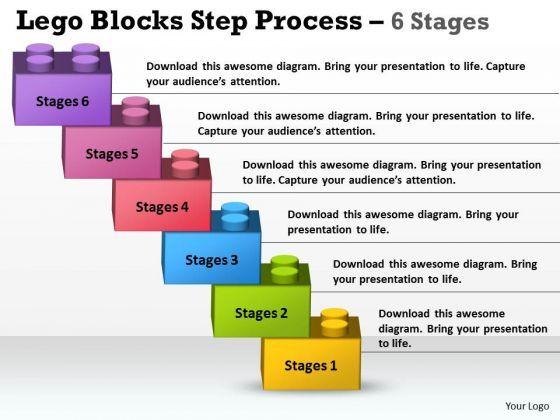 Lego Blocks Step Process – 6 Stages

Stages 6

Download this awesome diagram. Bring your presentation to life. Capture your audience's attention.

Stages 5

Download this awesome diagram. Bring your presentation to life. Capture your audience's attention.

Stages 4

Download this awesome diagram. Bring your presentation to life. Capture your audience's attention.

Stages 3

Download this awesome diagram. Bring your presentation to life.

Stages 2

Download this awesome diagram. Bring your presentation to life.

Stages 1

Download this awesome diagram. Bring your presentation to life.

Your Logo